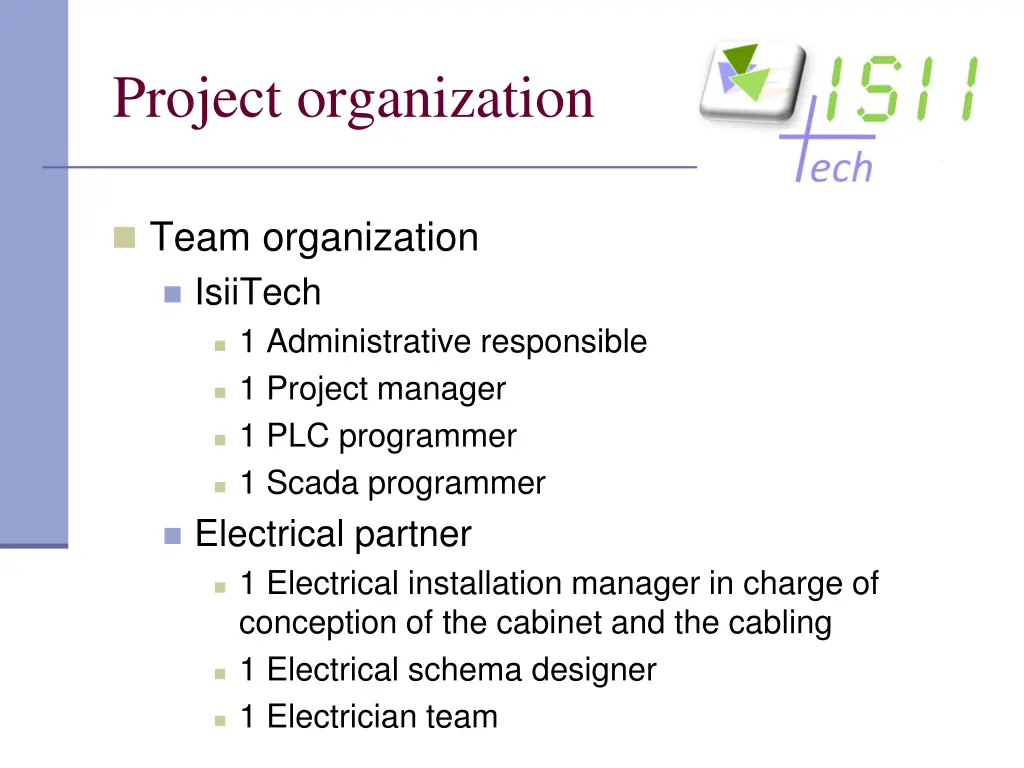 Project organization

ISII
Tech

Team organization

IsiiTech

1 Administrative responsible

1 Project manager

1 PLC programmer

1 Scada programmer

Electrical partner

1 Electrical installation manager in charge of conception of the cabinet and the cabling

1 Electrical schema designer

1 Electrician team